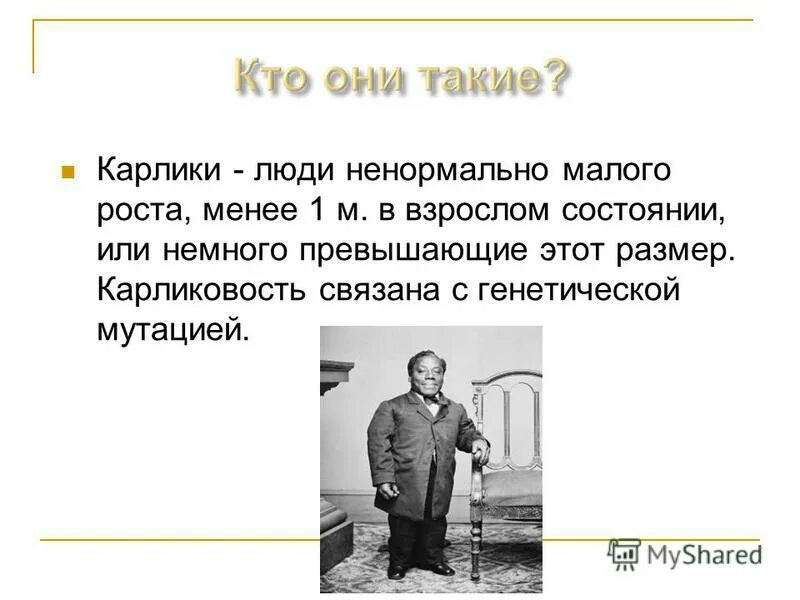 Кто они такие?

Карлики - люди ненормально малого роста, менее 1 м. в взрослом состоянии, или немного превышающие этот размер. Карликовость связана с генетической мутацией.

MyShared